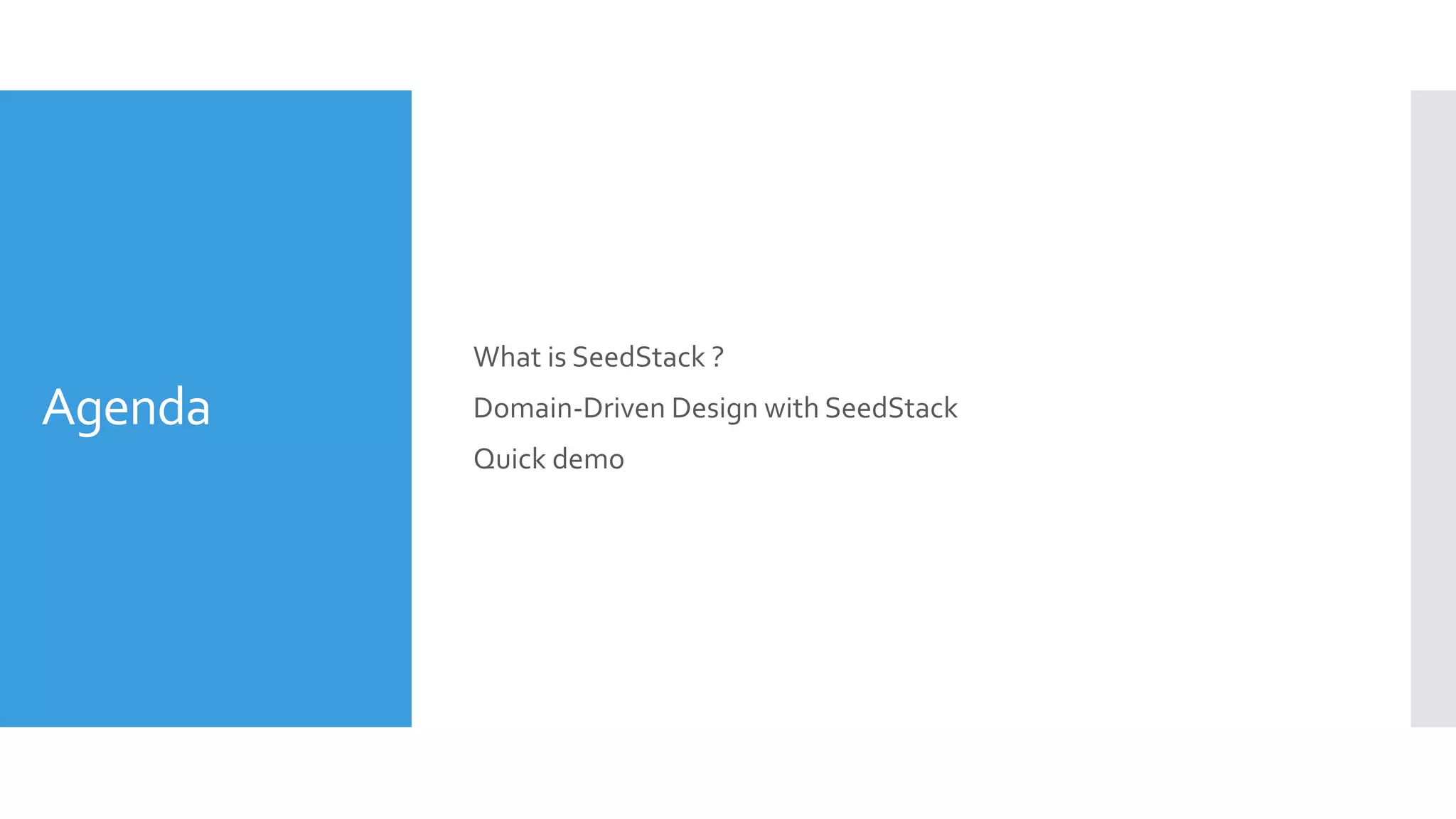 Agenda

What is SeedStack ?

Domain-Driven Design with SeedStack

Quick demo